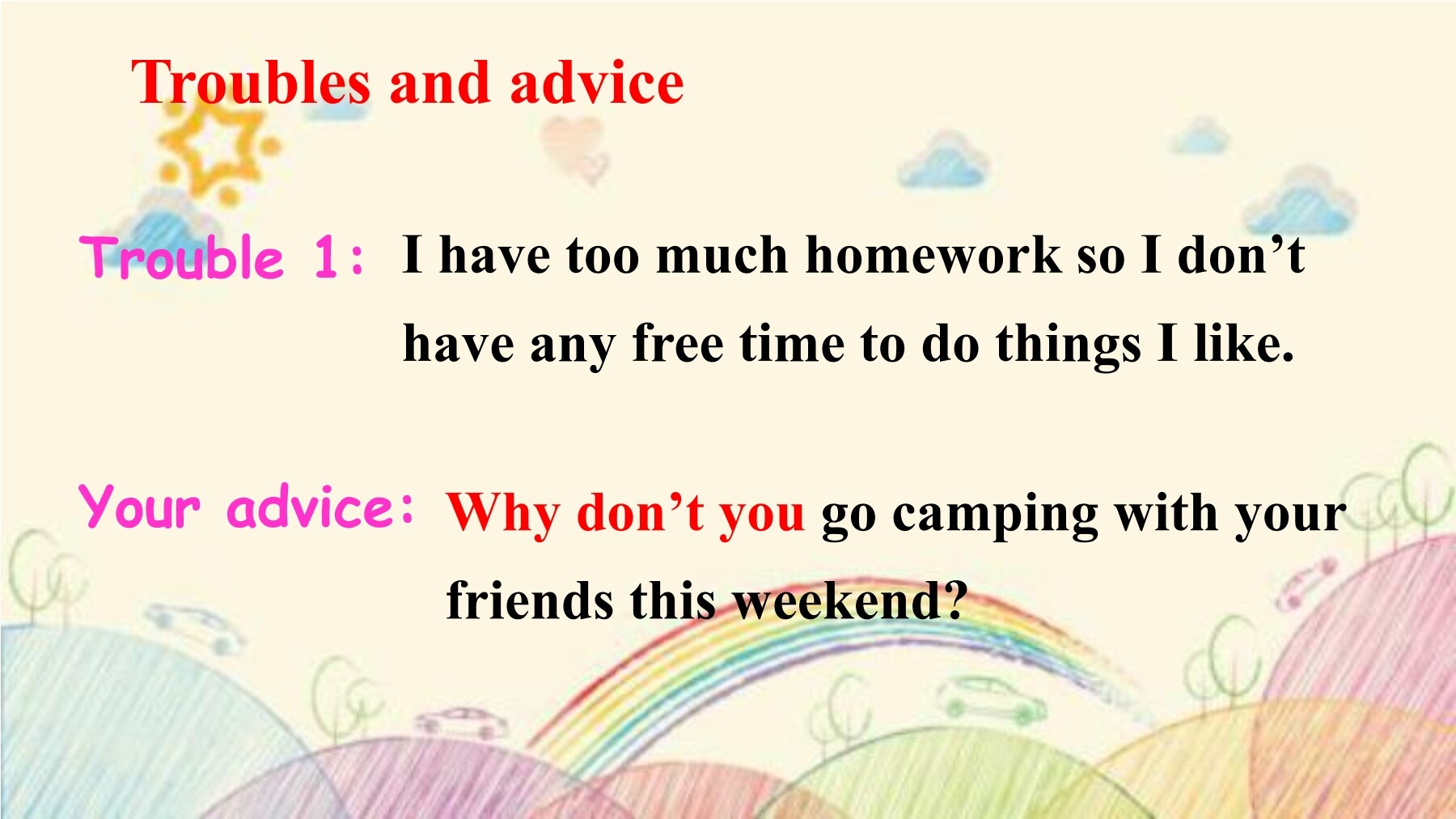 Troubles and advice

Trouble 1: I have too much homework so I don’t have any free time to do things I like.

Your advice: Why don’t you go camping with your friends this weekend?